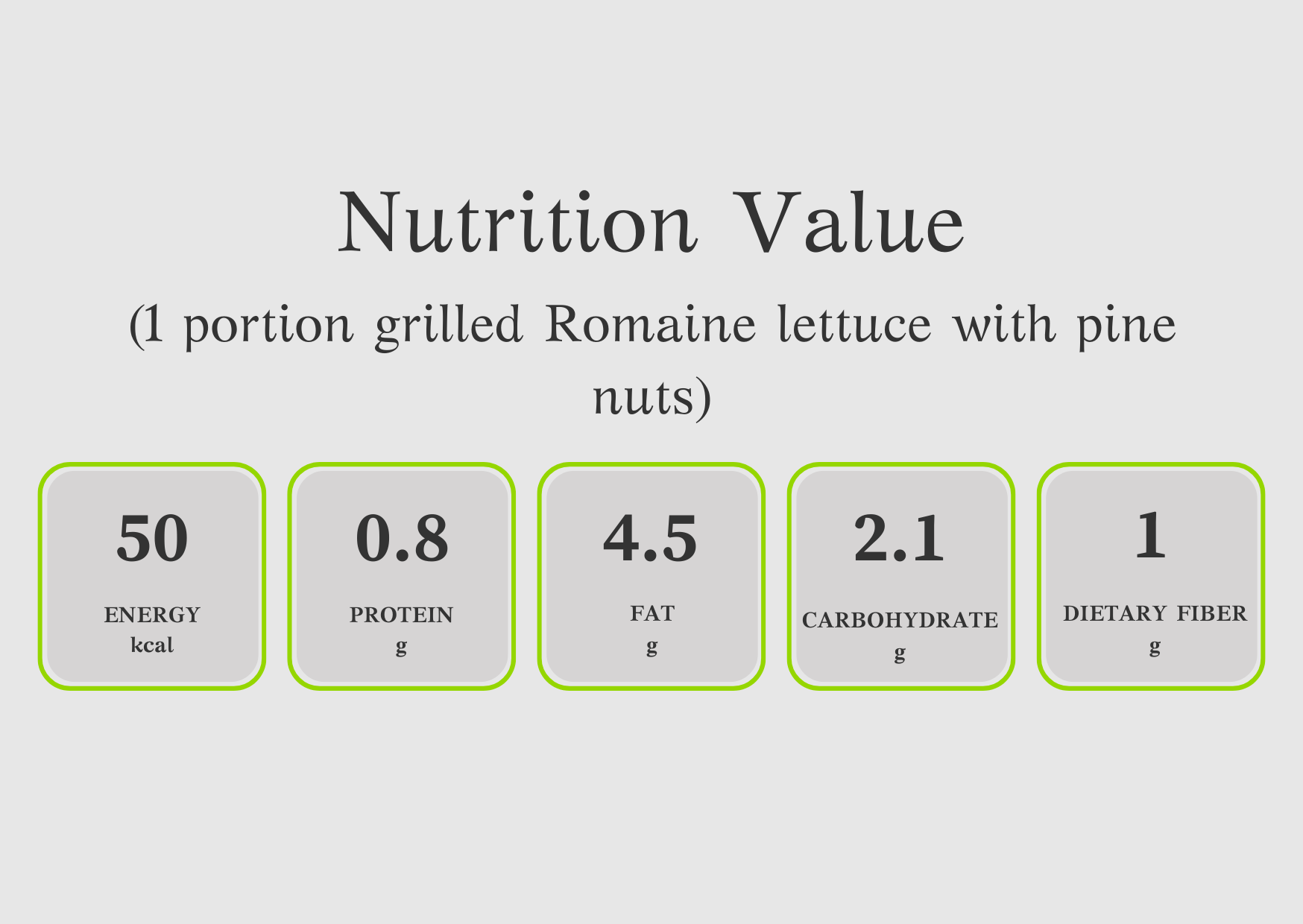 Nutrition Value

(1 portion grilled Romaine lettuce with pine nuts)

50
ENERGY
kcal

0.8
PROTEIN
g

4.5
FAT
g

2.1
CARBOHYDRATE
g

1
DIETARY FIBER
g